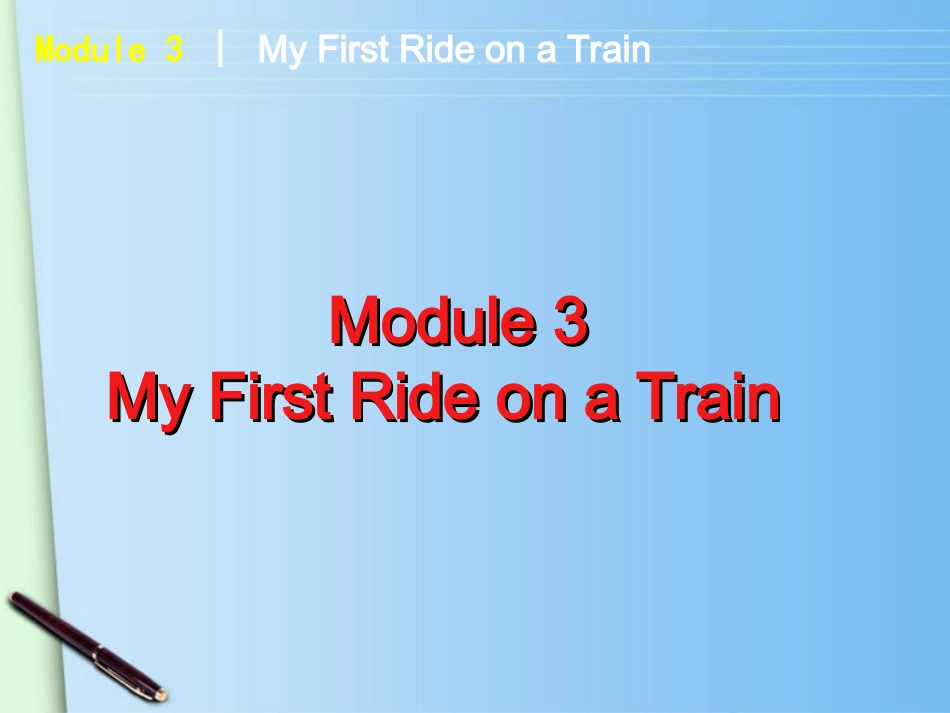 Module 3 | My First Ride on a Train

Module 3
My First Ride on a Train